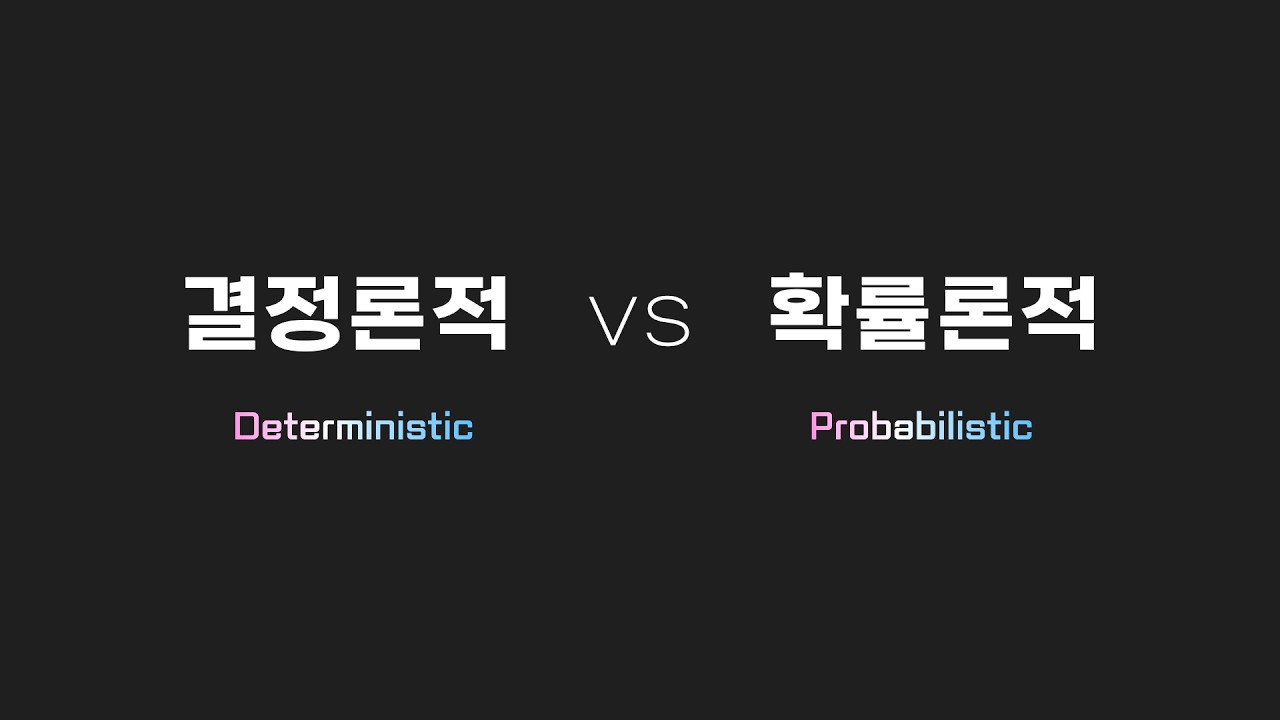 결정론적 VS 확률론적

Deterministic

Probabilistic